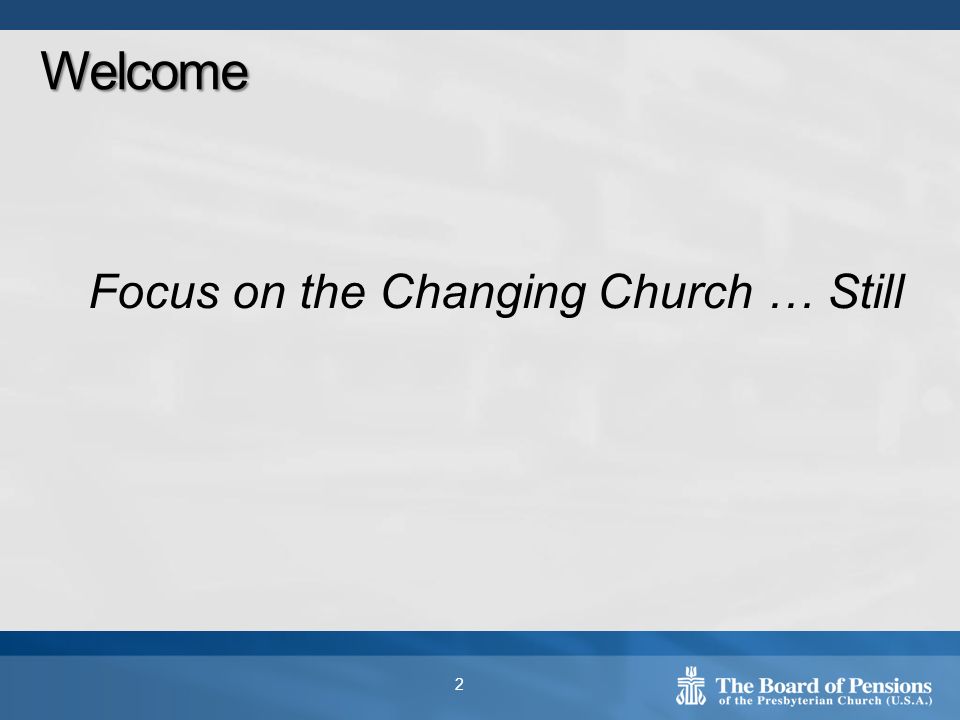 Welcome

Focus on the Changing Church … Still

2

The Board of Pensions
of the Presbyterian Church (U.S.A.)